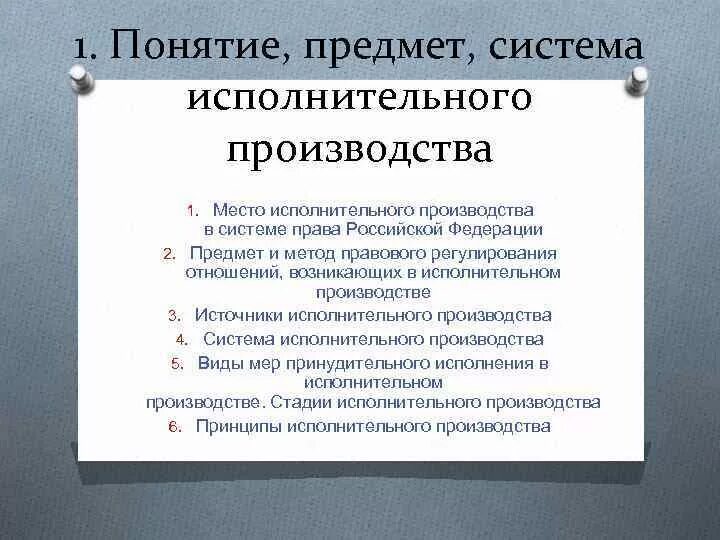 1. Понятие, предмет, система исполнительного производства

1. Место исполнительного производства в системе права Российской Федерации
2. Предмет и метод правового регулирования отношений, возникающих в исполнительном производстве
3. Источники исполнительного производства
4. Система исполнительного производства
5. Виды мер принудительного исполнения в исполнительном производстве. Стадии исполнительного производства
6. Принципы исполнительного производства